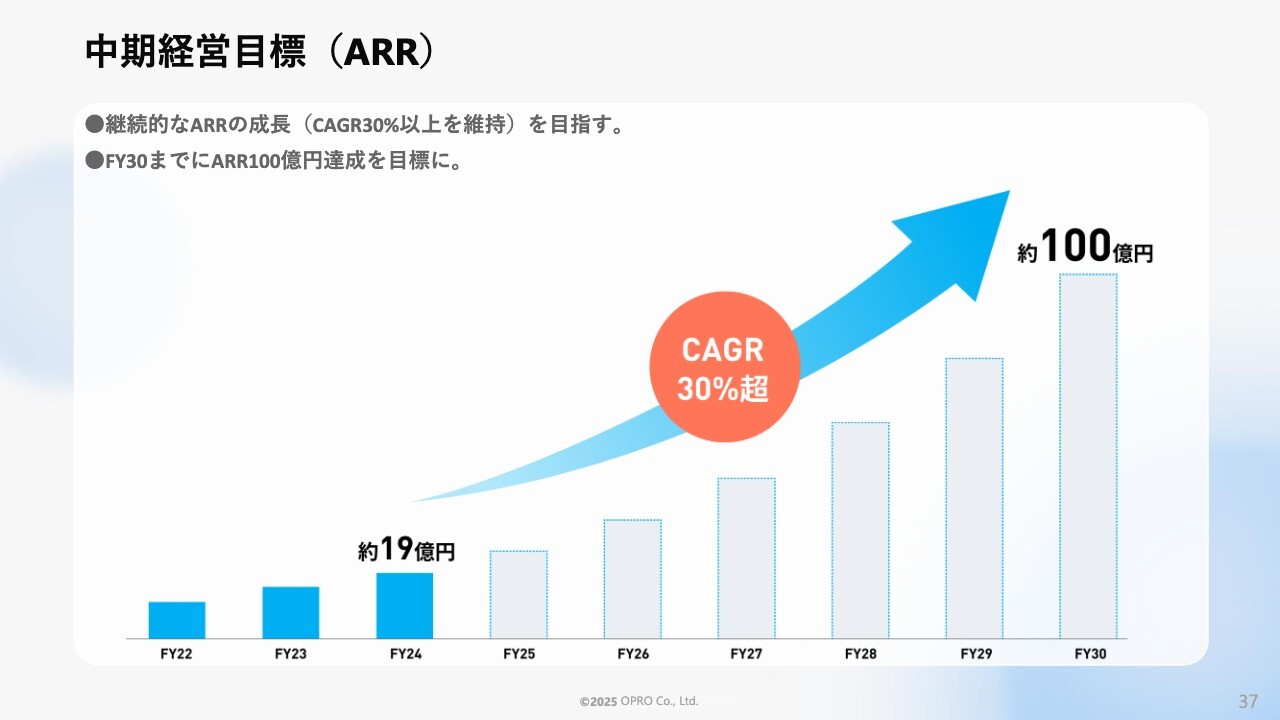 中期経営目標（ARR）

●継続的なARRの成長（CAGR30%以上を維持）を目指す。

●FY30までにARR100億円達成を目標に。

約100億円

CAGR 30%超

約19億円

FY22 FY23 FY24 FY25 FY26 FY27 FY28 FY29 FY30

©2025 OPRO Co., Ltd.

37